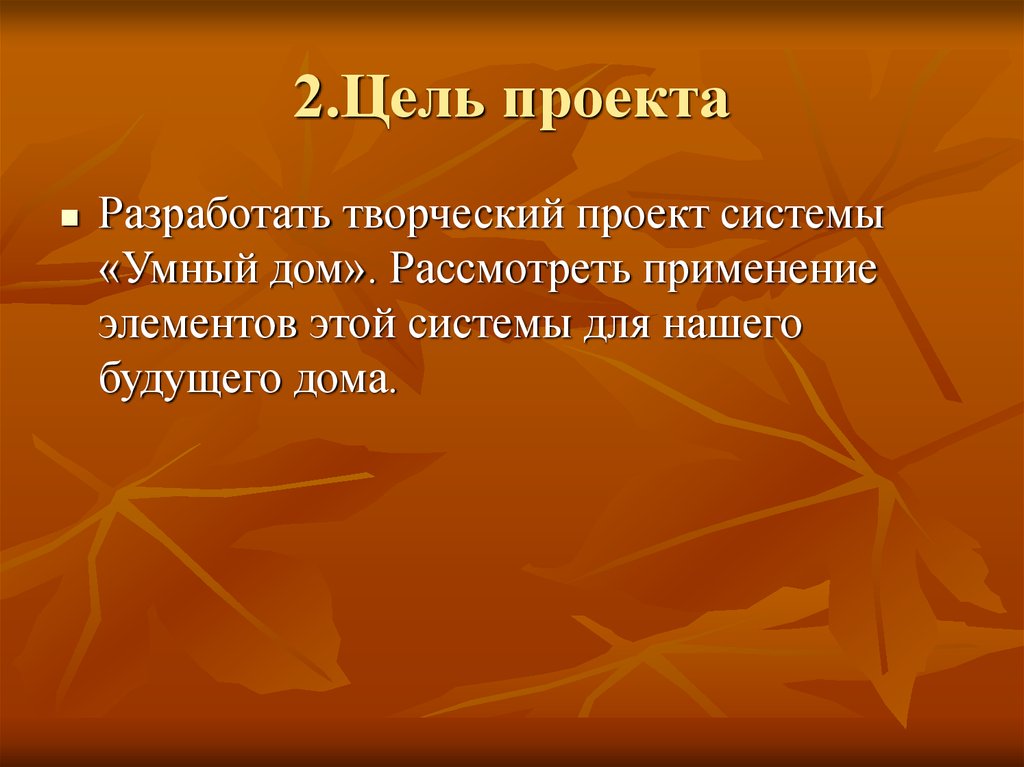 2.Цель проекта

Разработать творческий проект системы «Умный дом». Рассмотреть применение элементов этой системы для нашего будущего дома.